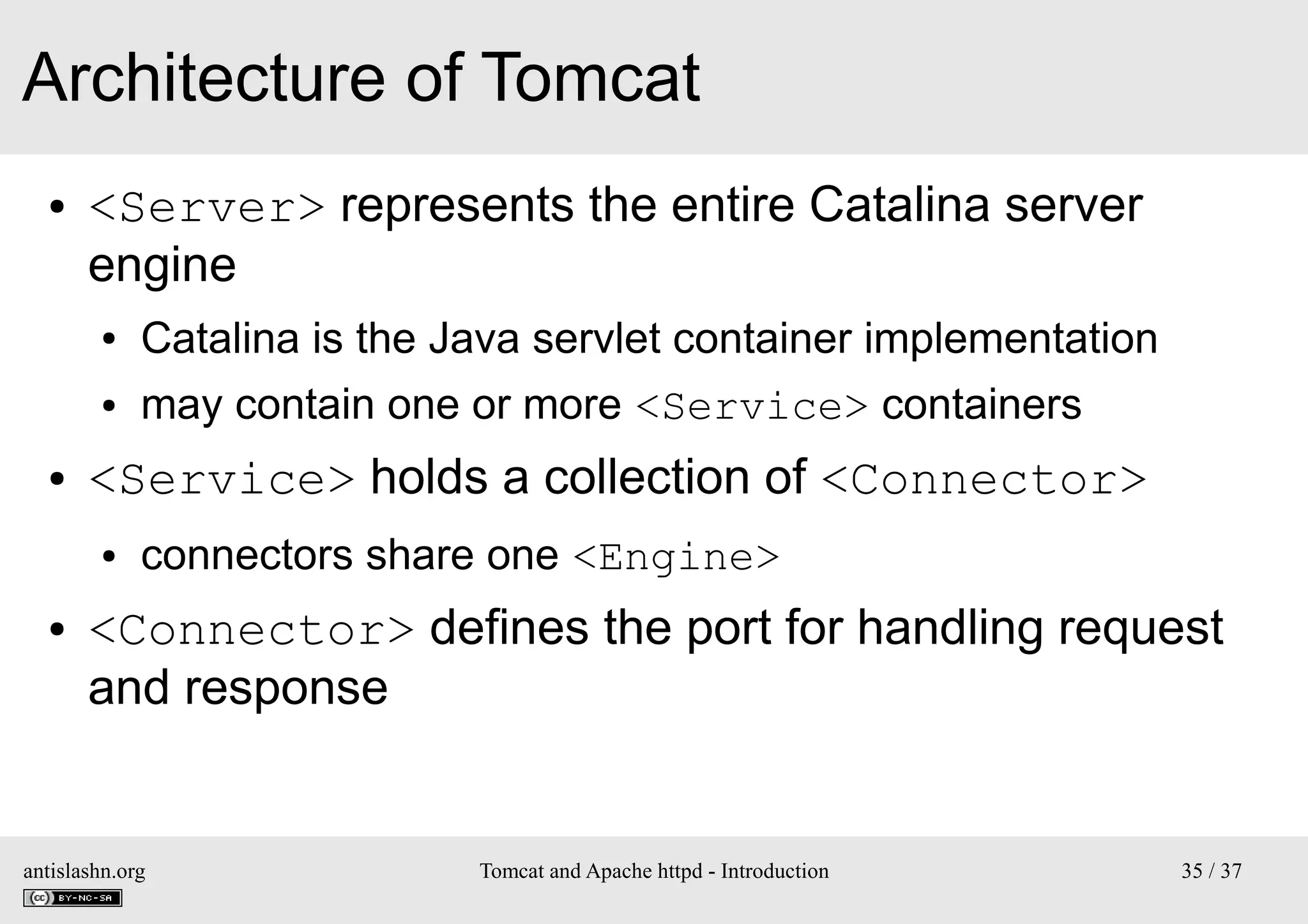 Architecture of Tomcat

• <Server> represents the entire Catalina server engine
  • Catalina is the Java servlet container implementation
  • may contain one or more <Service> containers
• <Service> holds a collection of <Connector>
  • connectors share one <Engine>
• <Connector> defines the port for handling request and response

antislashn.org
cc BY-NC-SA
Tomcat and Apache httpd - Introduction
35 / 37